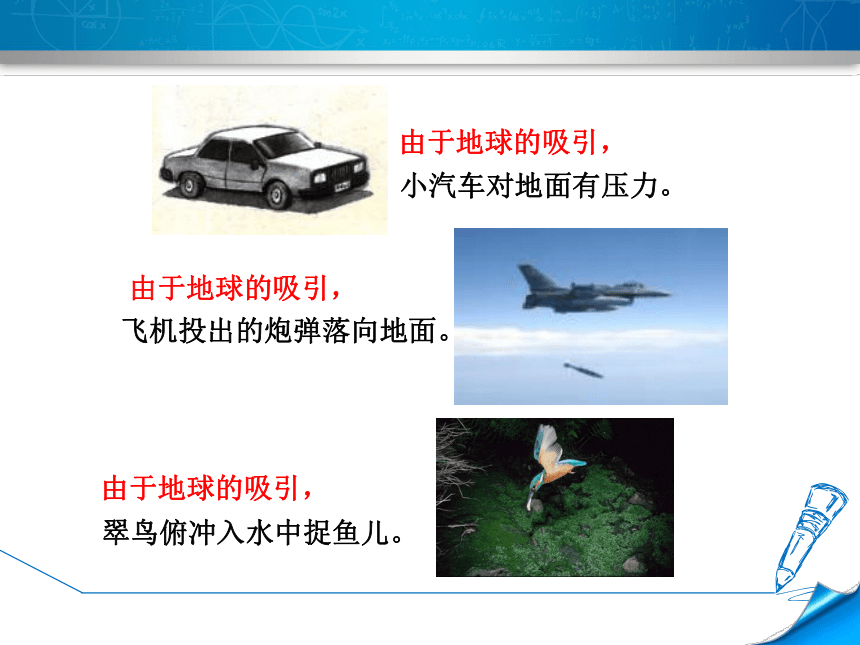 由于地球的吸引，
小汽车对地面有压力。

由于地球的吸引，
飞机投出的炮弹落向地面。

由于地球的吸引，
翠鸟俯冲入水中捉鱼儿。